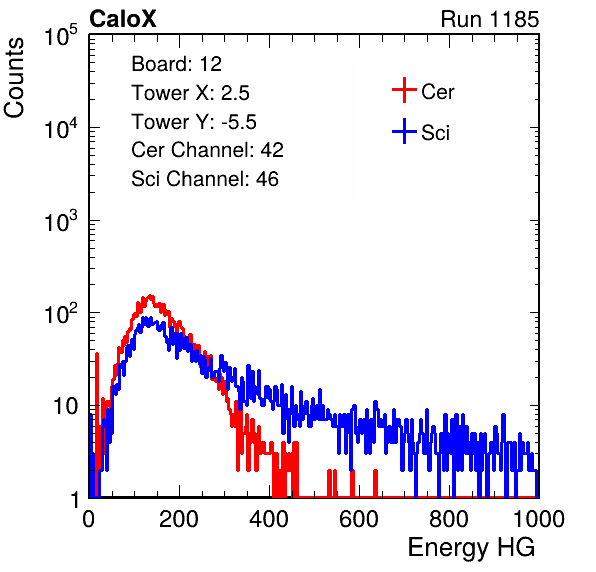 CaloX

Run 1185

Counts

$10^5$
$10^4$
$10^3$
$10^2$
10
1

Board: 12
Tower X: 2.5
Tower Y: -5.5
Cer Channel: 42
Sci Channel: 46

Cer
Sci

0
200
400
600
800
1000

Energy HG